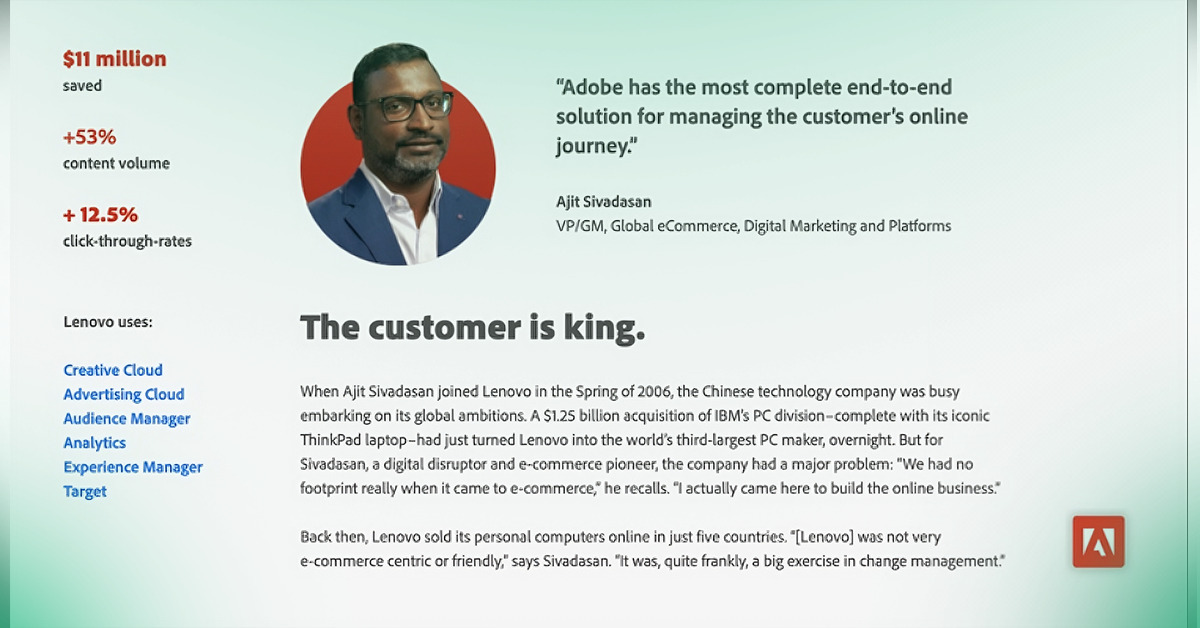 $11 million
saved

+53%
content volume

+ 12.5%
click-through-rates

Lenovo uses:

Creative Cloud
Advertising Cloud
Audience Manager
Analytics
Experience Manager
Target

"Adobe has the most complete end-to-end solution for managing the customer's online journey."

Ajit Sivadasan
VP/GM, Global eCommerce, Digital Marketing and Platforms

The customer is king.

When Ajit Sivadasan joined Lenovo in the Spring of 2006, the Chinese technology company was busy embarking on its global ambitions. A $1.25 billion acquisition of IBM's PC division–complete with its iconic ThinkPad laptop–had just turned Lenovo into the world's third-largest PC maker, overnight. But for Sivadasan, a digital disruptor and e-commerce pioneer, the company had a major problem: "We had no footprint really when it came to e-commerce," he recalls. "I actually came here to build the online business."

Back then, Lenovo sold its personal computers online in just five countries. "[Lenovo] was not very e-commerce centric or friendly," says Sivadasan. "It was, quite frankly, a big exercise in change management."